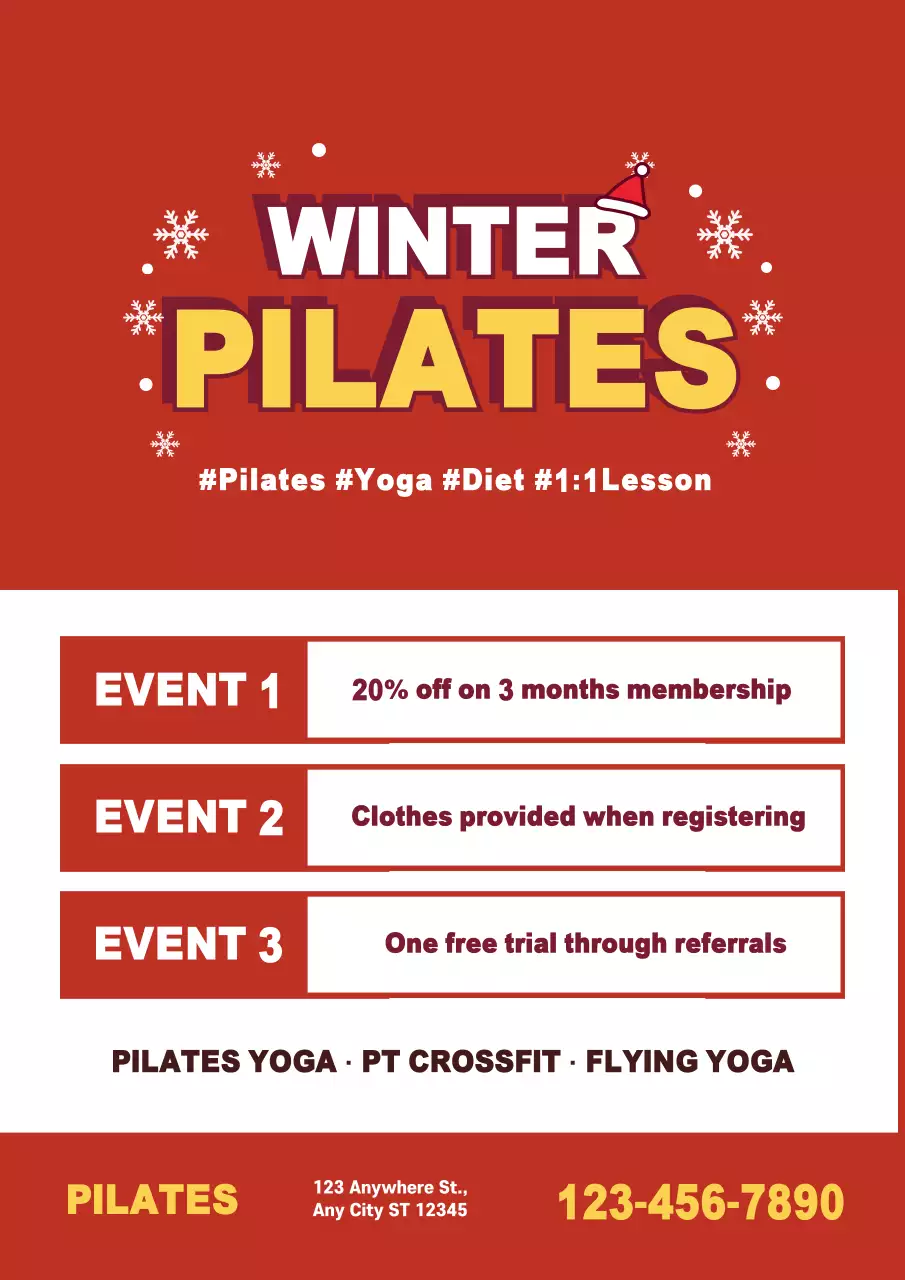 WINTER
PILATES

#Pilates #Yoga #Diet #1:1Lesson

EVENT 1 20% off on 3 months membership

EVENT 2 Clothes provided when registering

EVENT 3 One free trial through referrals

PILATES YOGA · PT CROSSFIT · FLYING YOGA

PILATES

123 Anywhere St., Any City ST 12345

123-456-7890